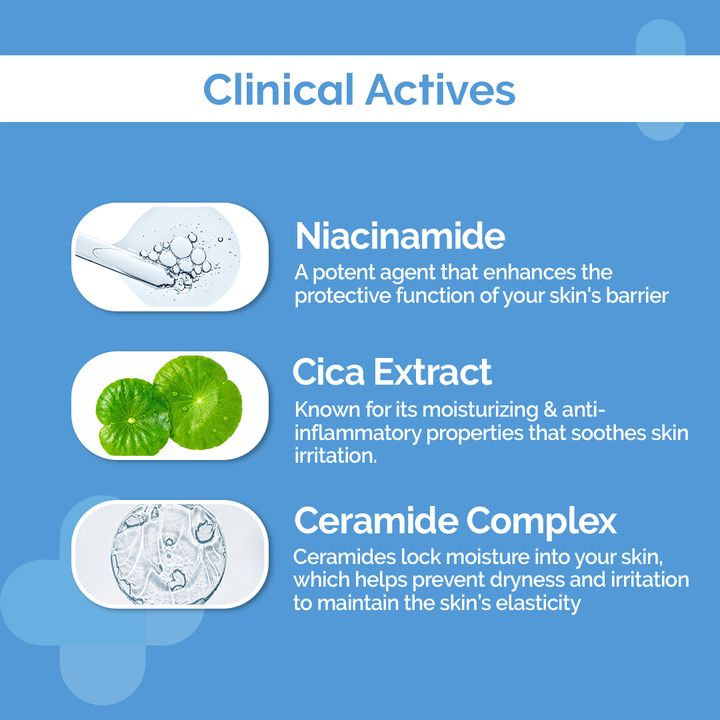 Clinical Actives

Niacinamide
A potent agent that enhances the protective function of your skin's barrier

Cica Extract
Known for its moisturizing & anti-inflammatory properties that soothes skin irritation.

Ceramide Complex
Ceramides lock moisture into your skin, which helps prevent dryness and irritation to maintain the skin's elasticity